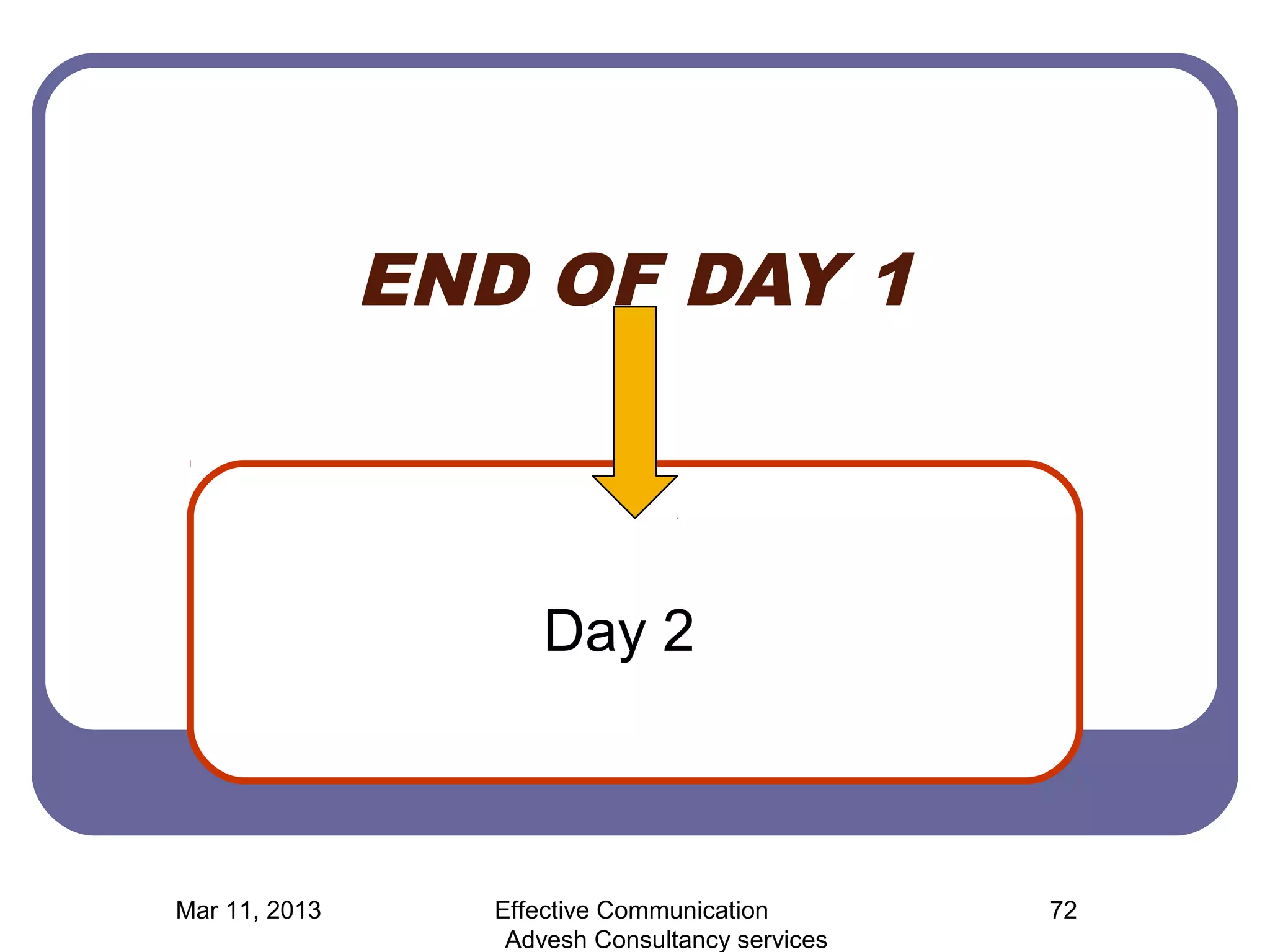 END OF DAY 1

Day 2

Mar 11, 2013

Effective Communication
Advesh Consultancy services

72